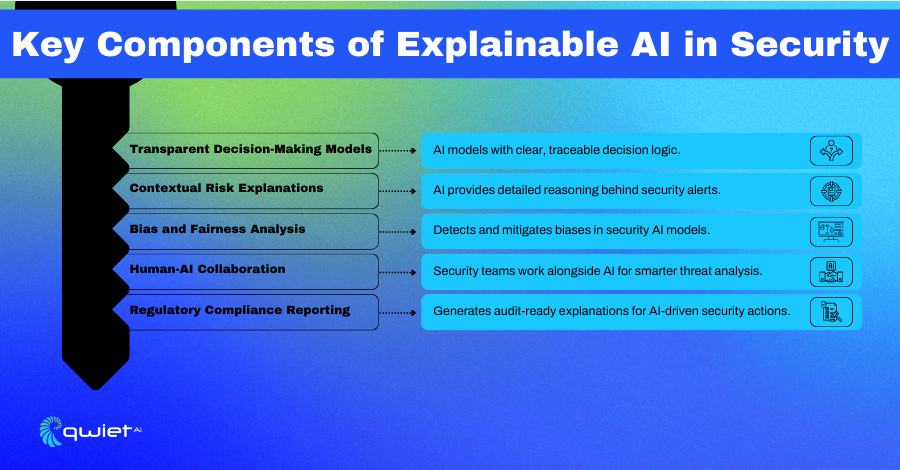 Key Components of Explainable AI in Security

Transparent Decision-Making Models

AI models with clear, traceable decision logic.

Contextual Risk Explanations

AI provides detailed reasoning behind security alerts.

Bias and Fairness Analysis

Detects and mitigates biases in security AI models.

Human-AI Collaboration

Security teams work alongside AI for smarter threat analysis.

Regulatory Compliance Reporting

Generates audit-ready explanations for AI-driven security actions.

qwiet AI